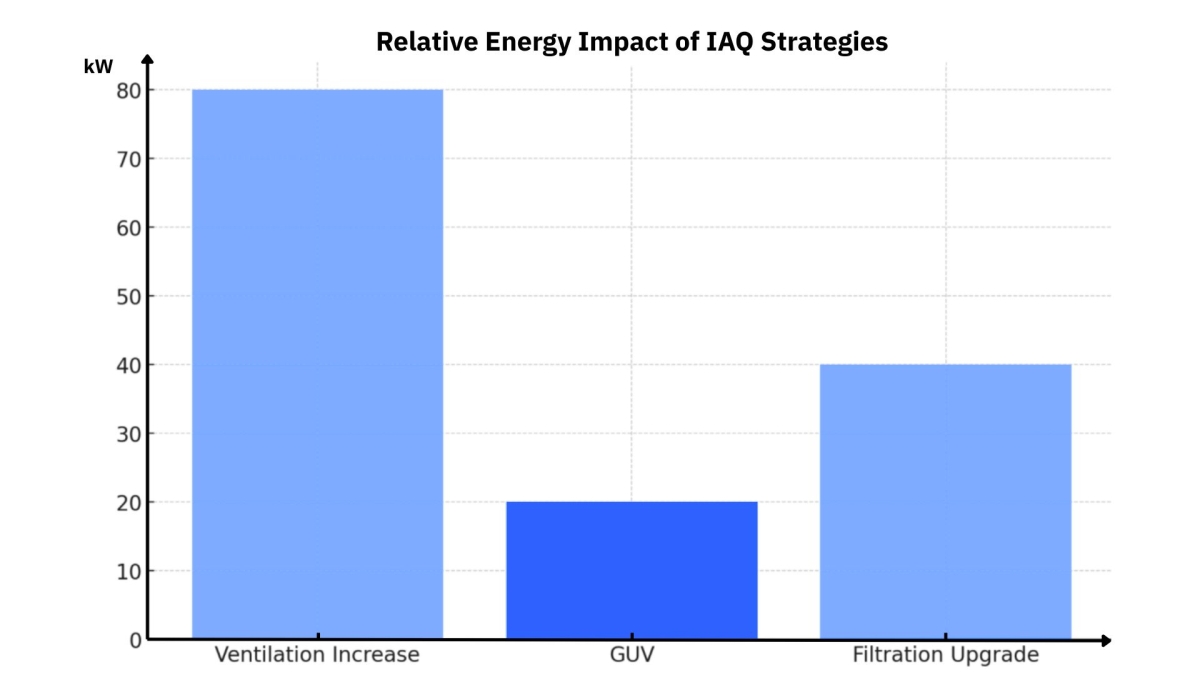 Relative Energy Impact of IAQ Strategies

kW

80
70
60
50
40
30
20
10
0

Ventilation Increase
GUV
Filtration Upgrade